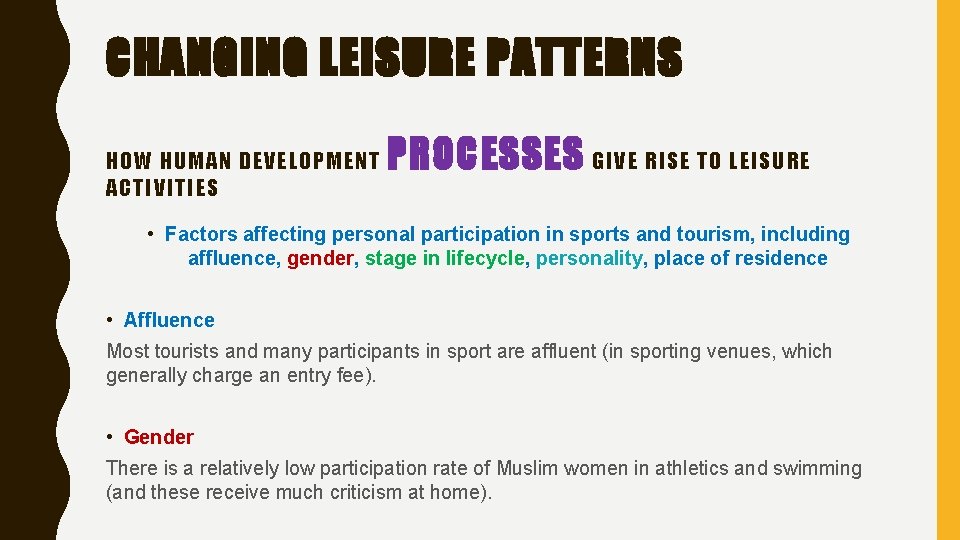 CHANGING LEISURE PATTERNS

HOW HUMAN DEVELOPMENT PROCESSES GIVE RISE TO LEISURE ACTIVITIES

• Factors affecting personal participation in sports and tourism, including affluence, gender, stage in lifecycle, personality, place of residence

• Affluence

Most tourists and many participants in sport are affluent (in sporting venues, which generally charge an entry fee).

• Gender

There is a relatively low participation rate of Muslim women in athletics and swimming (and these receive much criticism at home).